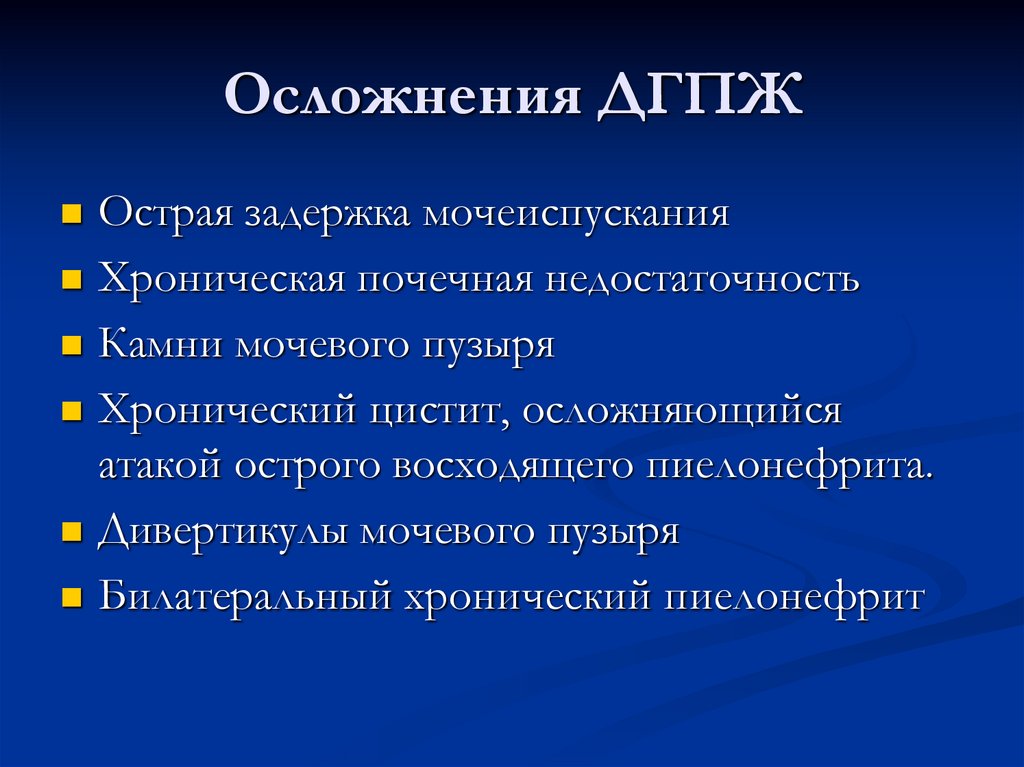 Осложнения ДГПЖ

- Острая задержка мочеиспускания
- Хроническая почечная недостаточность
- Камни мочевого пузыря
- Хронический цистит, осложняющийся атакой острого восходящего пиелонефрита.
- Дивертикулы мочевого пузыря
- Билатеральный хронический пиелонефрит